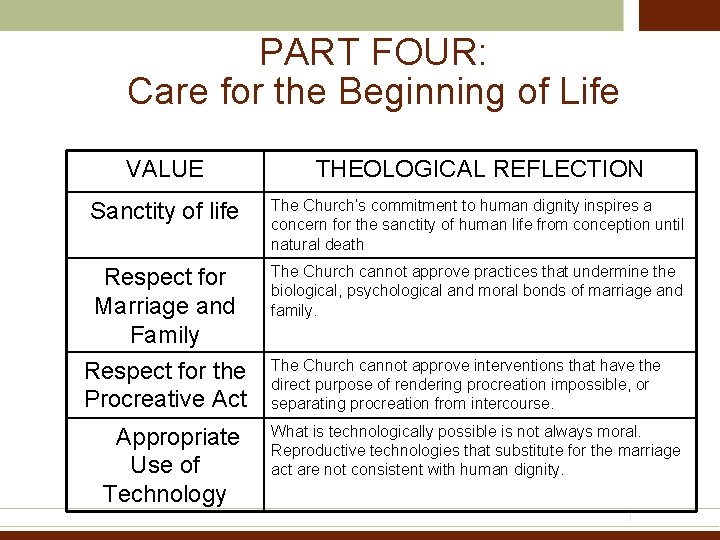 PART FOUR:
Care for the Beginning of Life

| VALUE | THEOLOGICAL REFLECTION |
|---|---|
| Sanctity of life | The Church's commitment to human dignity inspires a concern for the sanctity of human life from conception until natural death |
| Respect for Marriage and Family | The Church cannot approve practices that undermine the biological, psychological and moral bonds of marriage and family. |
| Respect for the Procreative Act | The Church cannot approve interventions that have the direct purpose of rendering procreation impossible, or separating procreation from intercourse. |
| Appropriate Use of Technology | What is technologically possible is not always moral. Reproductive technologies that substitute for the marriage act are not consistent with human dignity. |